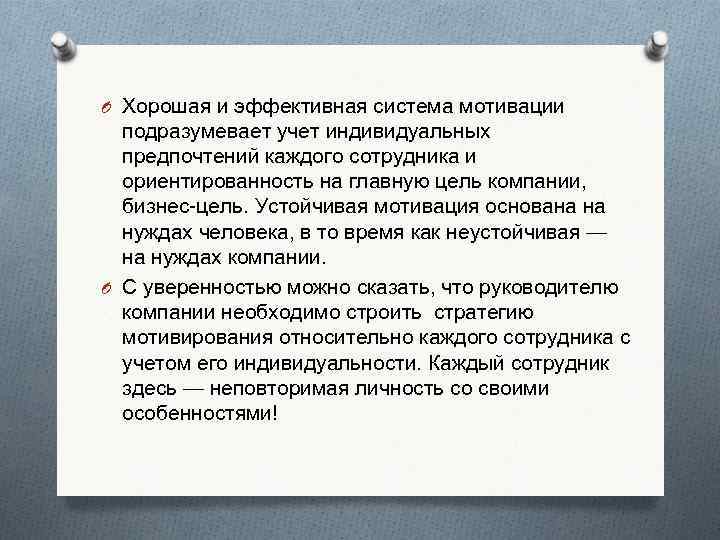 Хорошая и эффективная система мотивации подразумевает учет индивидуальных предпочтений каждого сотрудника и ориентированность на главную цель компании, бизнес-цель. Устойчивая мотивация основана на нуждах человека, в то время как неустойчивая — на нуждах компании.

С уверенностью можно сказать, что руководителю компании необходимо строить стратегию мотивирования относительно каждого сотрудника с учетом его индивидуальности. Каждый сотрудник здесь — неповторимая личность со своими особенностями!